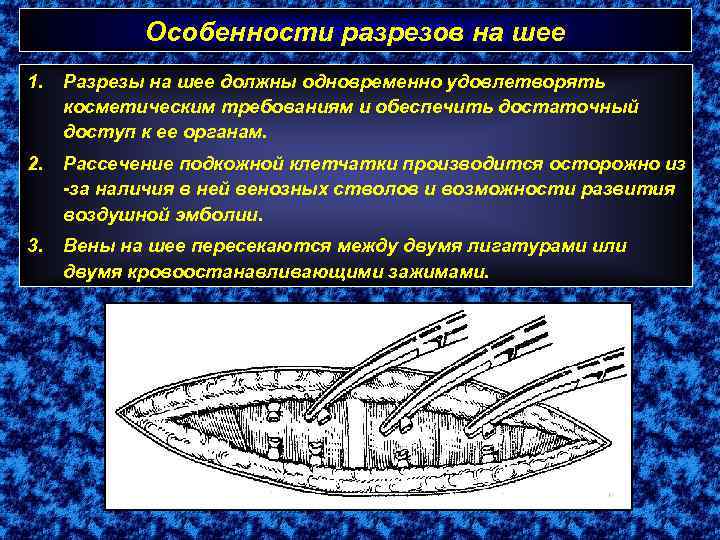 Особенности разрезов на шее

1. Разрезы на шее должны одновременно удовлетворять косметическим требованиям и обеспечить достаточный доступ к ее органам.

2. Рассечение подкожной клетчатки производится осторожно из -за наличия в ней венозных стволов и возможности развития воздушной эмболии.

3. Вены на шее пересекаются между двумя лигатурами или двумя кровоостанавливающими зажимами.